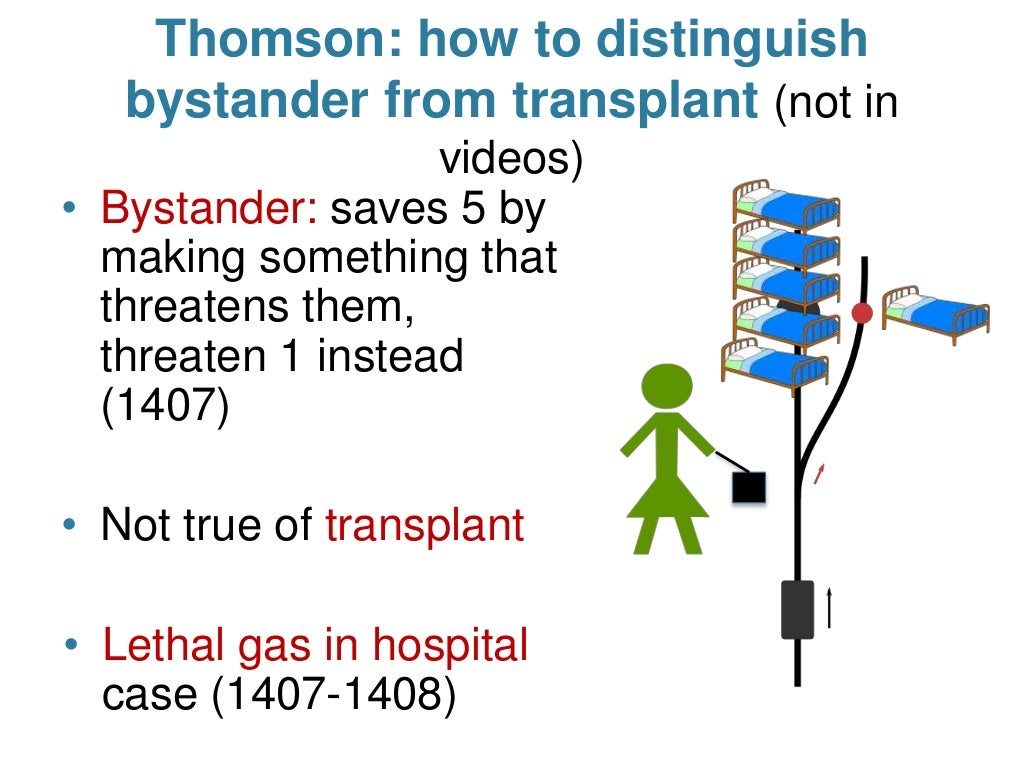 Thomson: how to distinguish bystander from transplant (not in videos)

• Bystander: saves 5 by making something that threatens them, threaten 1 instead (1407)

• Not true of transplant

• Lethal gas in hospital case (1407-1408)